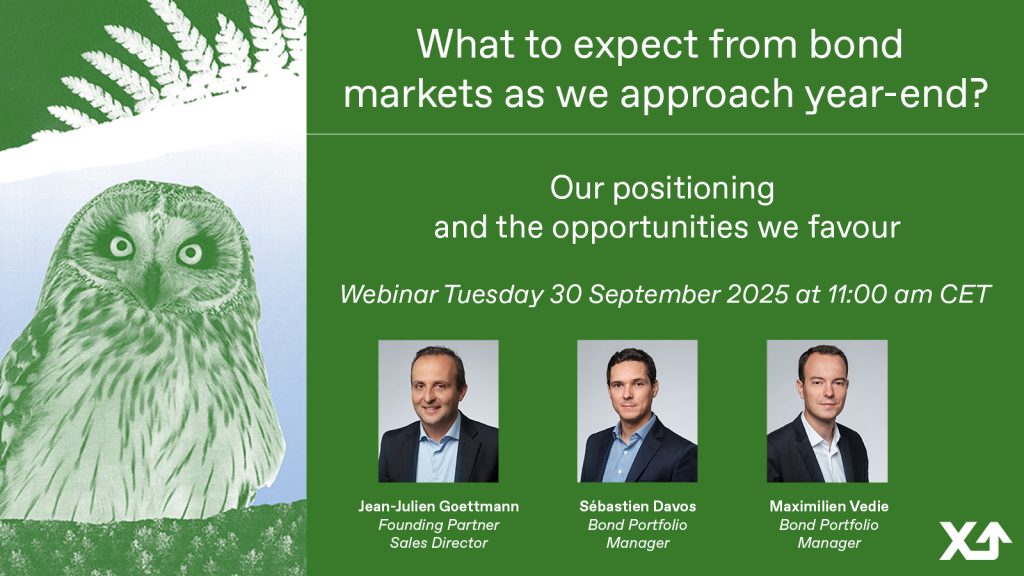 What to expect from bond markets as we approach year-end?

Our positioning and the opportunities we favour

Webinar Tuesday 30 September 2025 at 11:00 am CET

Jean-Julien Goettmann
Founding Partner
Sales Director

Sébastien Davos
Bond Portfolio
Manager

Maximilien Vedie
Bond Portfolio
Manager